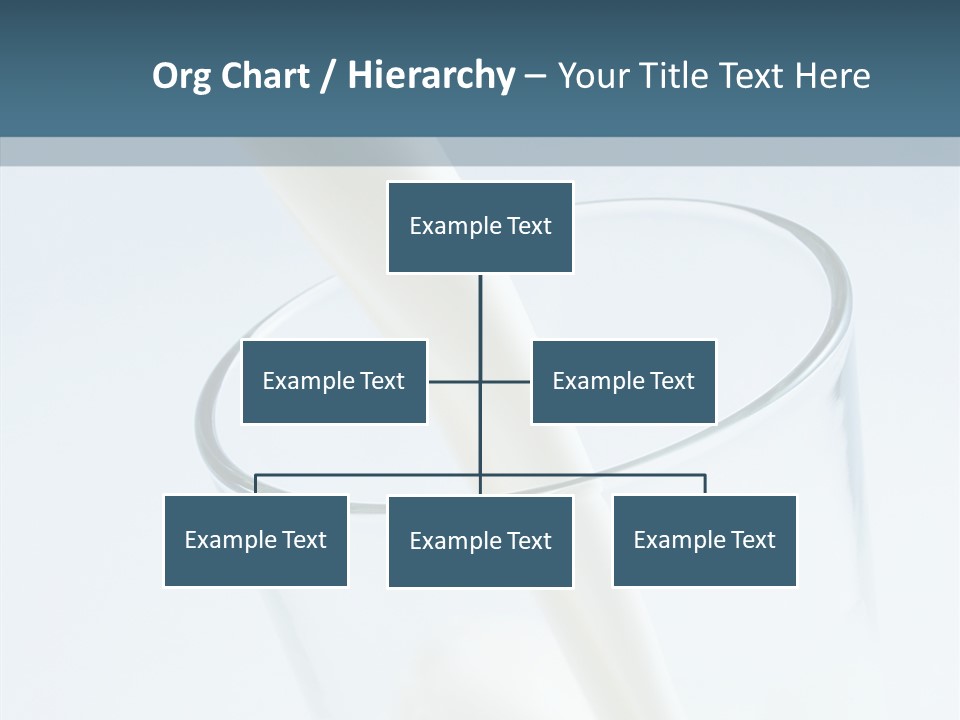 Org Chart / Hierarchy – Your Title Text Here

Example Text

Example Text

Example Text

Example Text

Example Text

Example Text